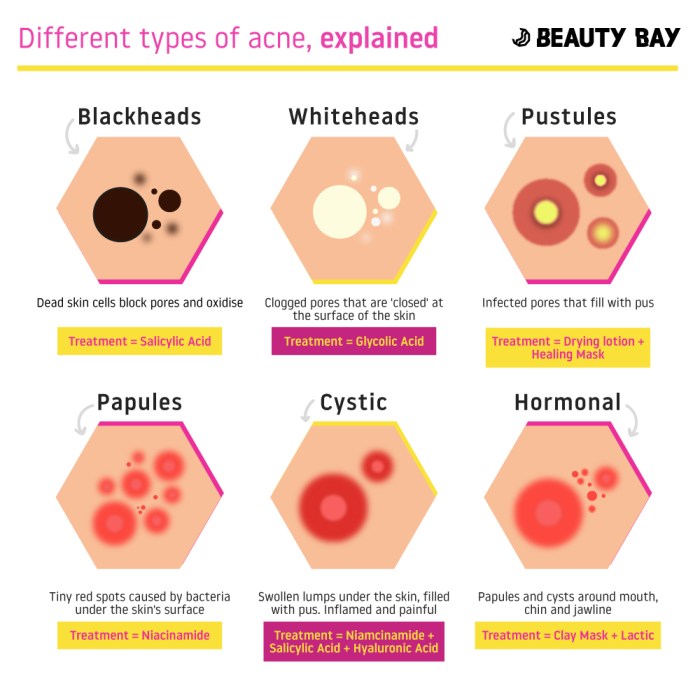 Different types of acne, explained

BEAUTY BAY

Blackheads

Dead skin cells block pores and oxidise

Treatment = Salicylic Acid

Whiteheads

Clogged pores that are 'closed' at the surface of the skin

Treatment = Glycolic Acid

Pustules

Infected pores that fill with pus

Treatment = Drying lotion + Healing Mask

Papules

Tiny red spots caused by bacteria under the skin's surface

Treatment = Niacinamide

Cystic

Swollen lumps under the skin, filled with pus. Inflamed and painful

Treatment = Niamcinamide + Salicylic Acid + Hyaluronic Acid

Hormonal

Papules and cysts around mouth, chin and jawline

Treatment = Clay Mask + Lactic